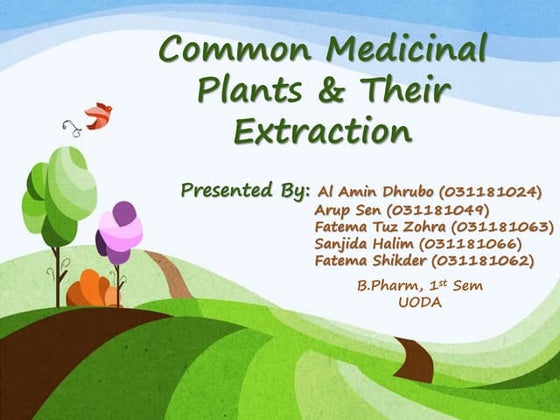 Common Medicinal Plants & Their Extraction

Presented By: Al Amin Dhrubo (031181024)
Arup Sen (031181049)
Fatema Tuz Zohra (031181063)
Sanjida Halim (031181066)
Fatema Shikder (031181062)

B.Pharm, 1$^{st}$ Sem
UODA